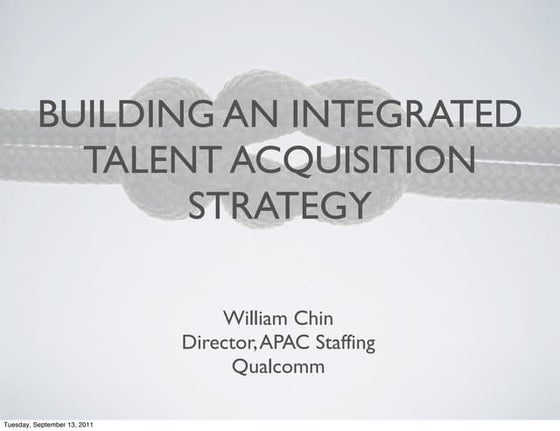 BUILDING AN INTEGRATED TALENT ACQUISITION STRATEGY

William Chin
Director, APAC Staffing
Qualcomm

Tuesday, September 13, 2011